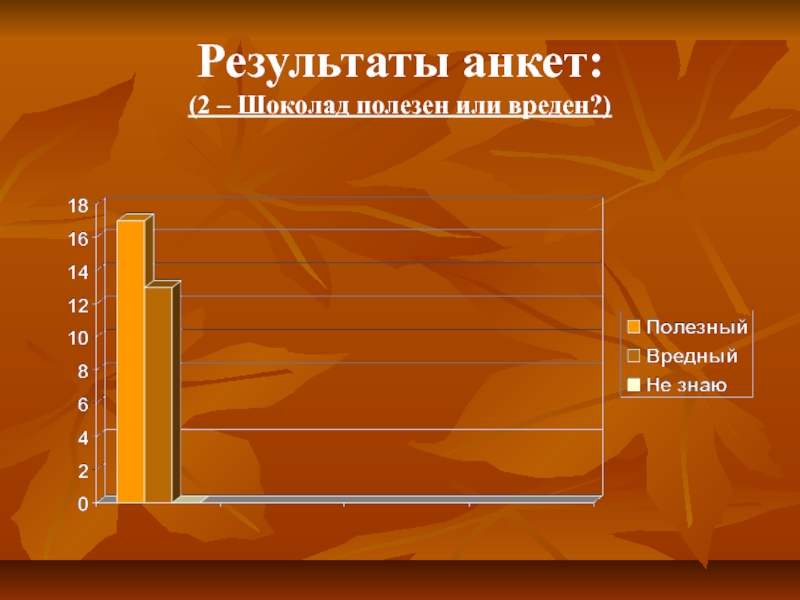 Результаты анкет:
(2 – Шоколад полезен или вреден?)

18
16
14
12
10
8
6
4
2
0

Полезный
Вредный
Не знаю